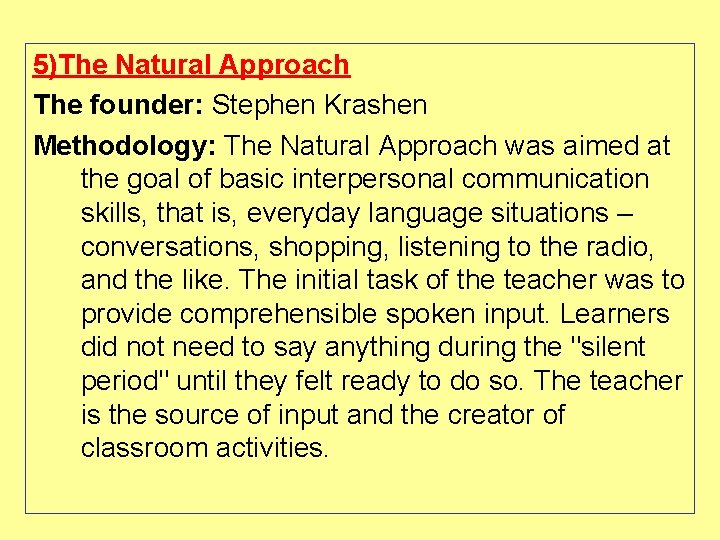 5)The Natural Approach

The founder: Stephen Krashen

Methodology: The Natural Approach was aimed at the goal of basic interpersonal communication skills, that is, everyday language situations – conversations, shopping, listening to the radio, and the like. The initial task of the teacher was to provide comprehensible spoken input. Learners did not need to say anything during the "silent period" until they felt ready to do so. The teacher is the source of input and the creator of classroom activities.